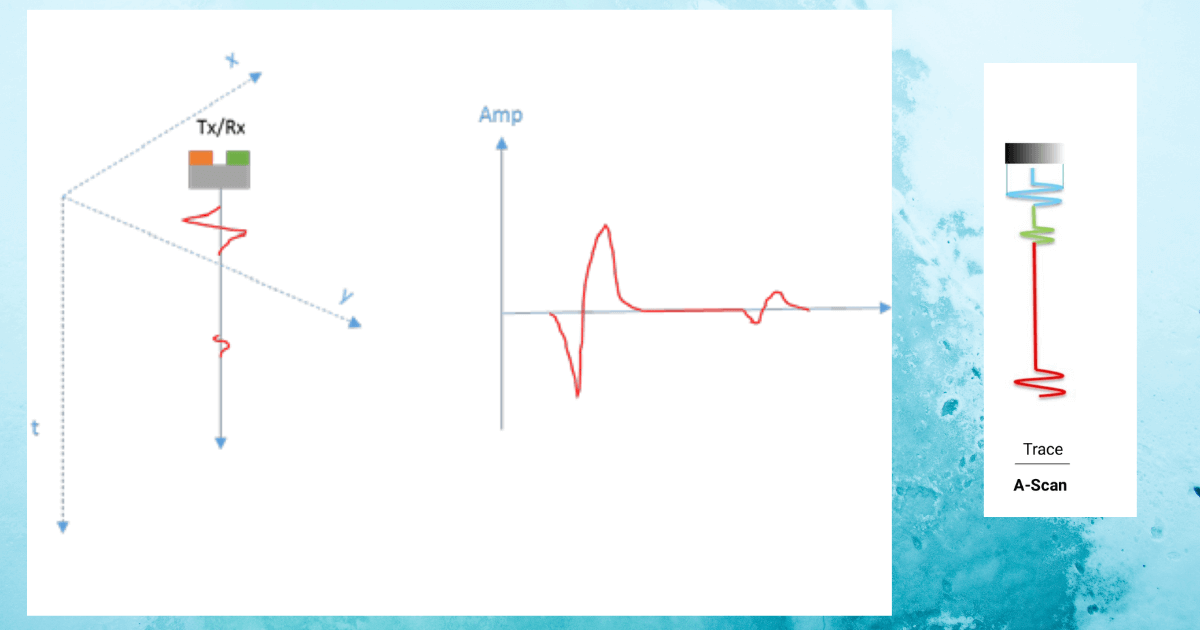 x
Tx/Rx
y
t
Amp
Trace
A-Scan